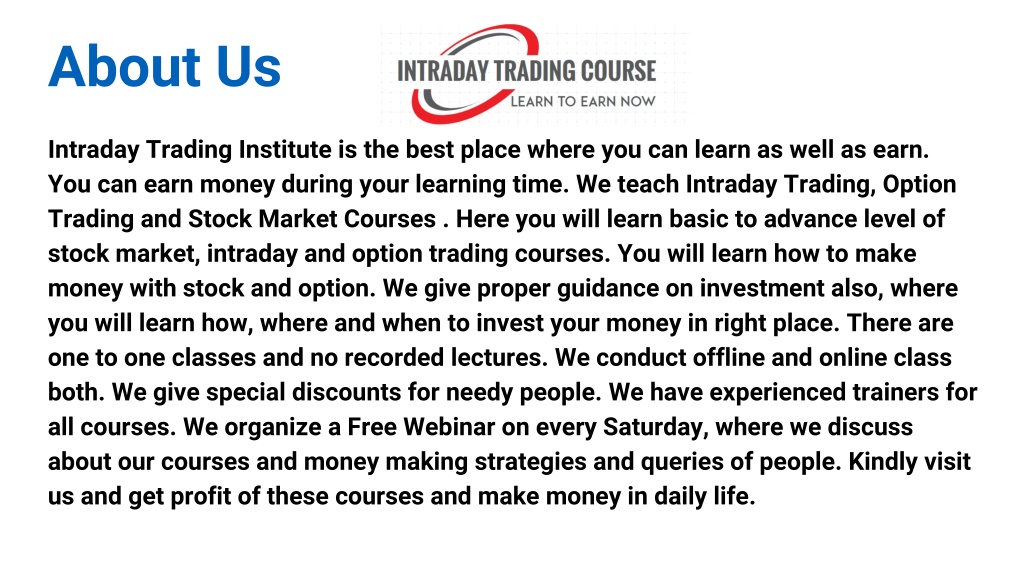 About Us

INTRADAY TRADING COURSE
LEARN TO EARN NOW

Intraday Trading Institute is the best place where you can learn as well as earn. You can earn money during your learning time. We teach Intraday Trading, Option Trading and Stock Market Courses . Here you will learn basic to advance level of stock market, intraday and option trading courses. You will learn how to make money with stock and option. We give proper guidance on investment also, where you will learn how, where and when to invest your money in right place. There are one to one classes and no recorded lectures. We conduct offline and online class both. We give special discounts for needy people. We have experienced trainers for all courses. We organize a Free Webinar on every Saturday, where we discuss about our courses and money making strategies and queries of people. Kindly visit us and get profit of these courses and make money in daily life.